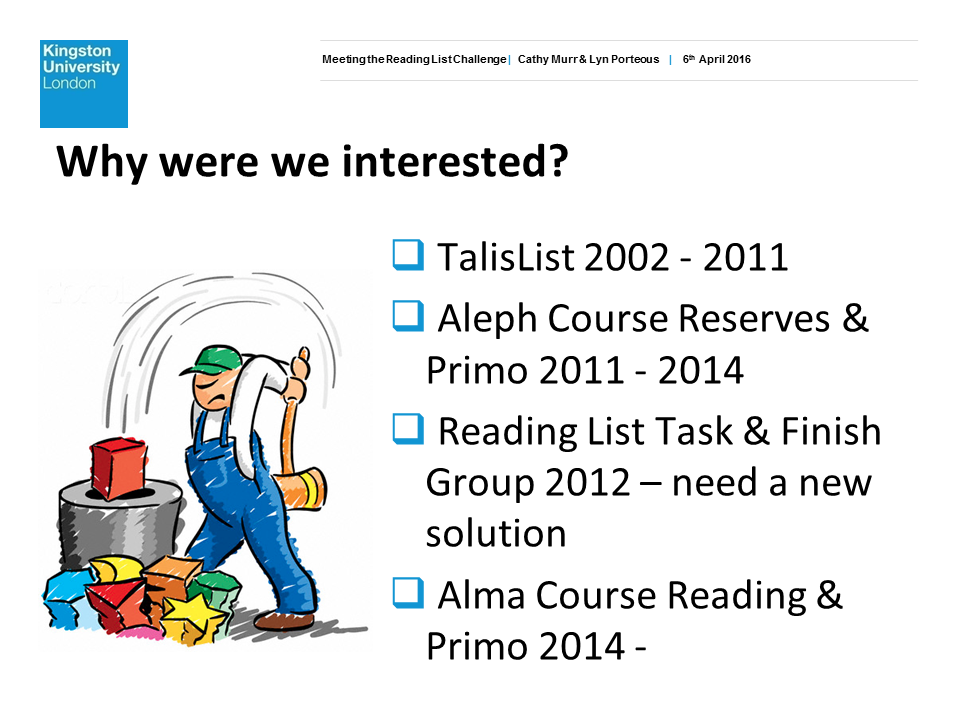 Kingston University London

Meeting the Reading List Challenge | Cathy Murr & Lyn Porteous | 6th April 2016

Why were we interested?

❑ TalisList 2002 - 2011

❑ Aleph Course Reserves & Primo 2011 - 2014

❑ Reading List Task & Finish Group 2012 – need a new solution

❑ Alma Course Reading & Primo 2014 -